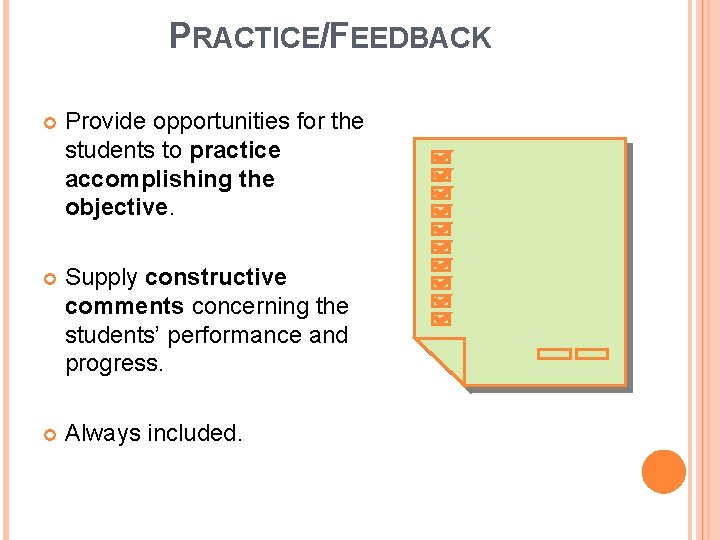 PRACTICE/FEEDBACK

Provide opportunities for the students to practice accomplishing the objective.

Supply constructive comments concerning the students' performance and progress.

Always included.